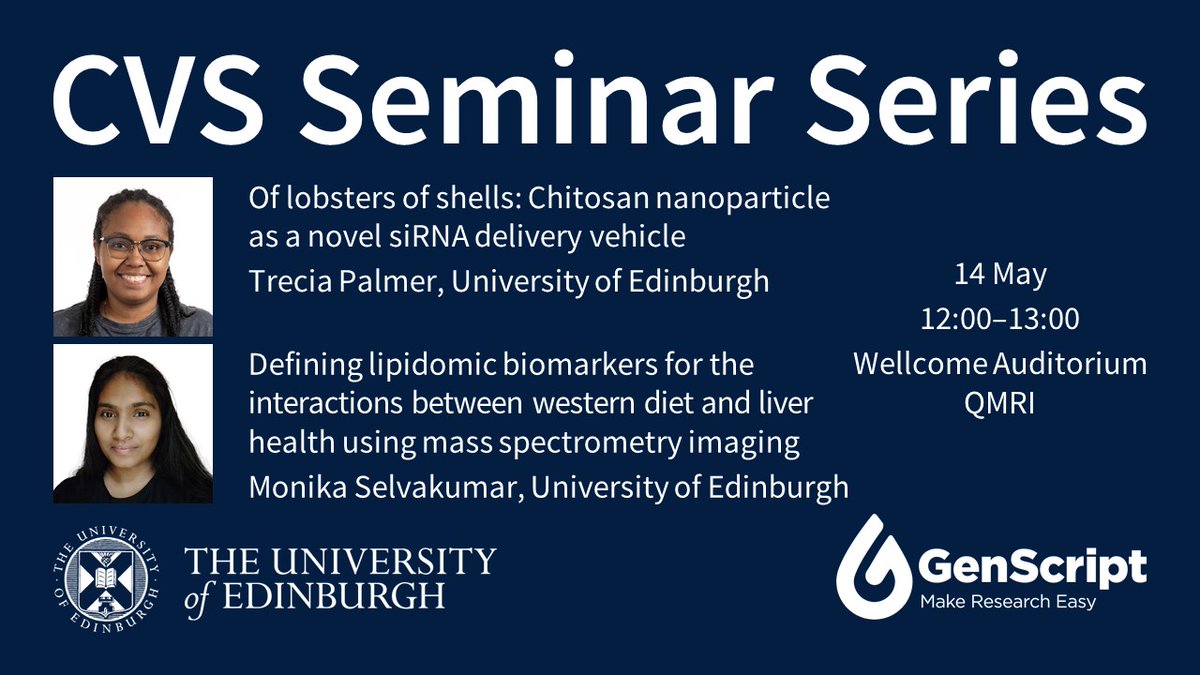 CVS Seminar Series

Of lobsters of shells: Chitosan nanoparticle as a novel siRNA delivery vehicle
Trecia Palmer, University of Edinburgh

Defining lipidomic biomarkers for the interactions between western diet and liver health using mass spectrometry imaging
Monika Selvakumar, University of Edinburgh

14 May
12:00–13:00
Wellcome Auditorium
QMRI

THE UNIVERSITY OF EDINBURGH
THE UNIVERSITY of EDINBURGH

GenScript
Make Research Easy